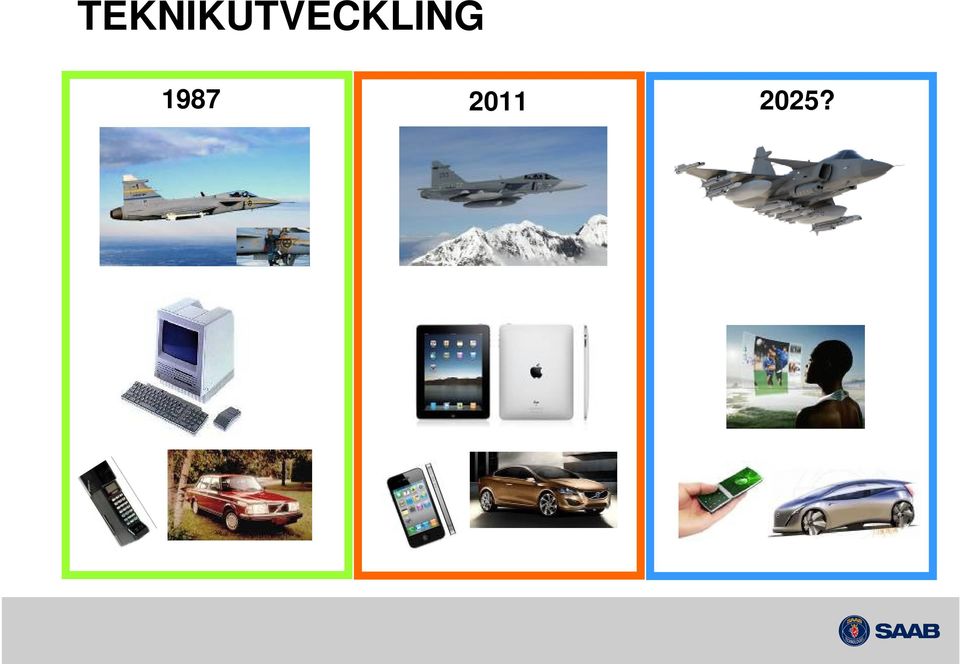 TEKNIKUTVECKLING

1987

2011

2025?

SAAB